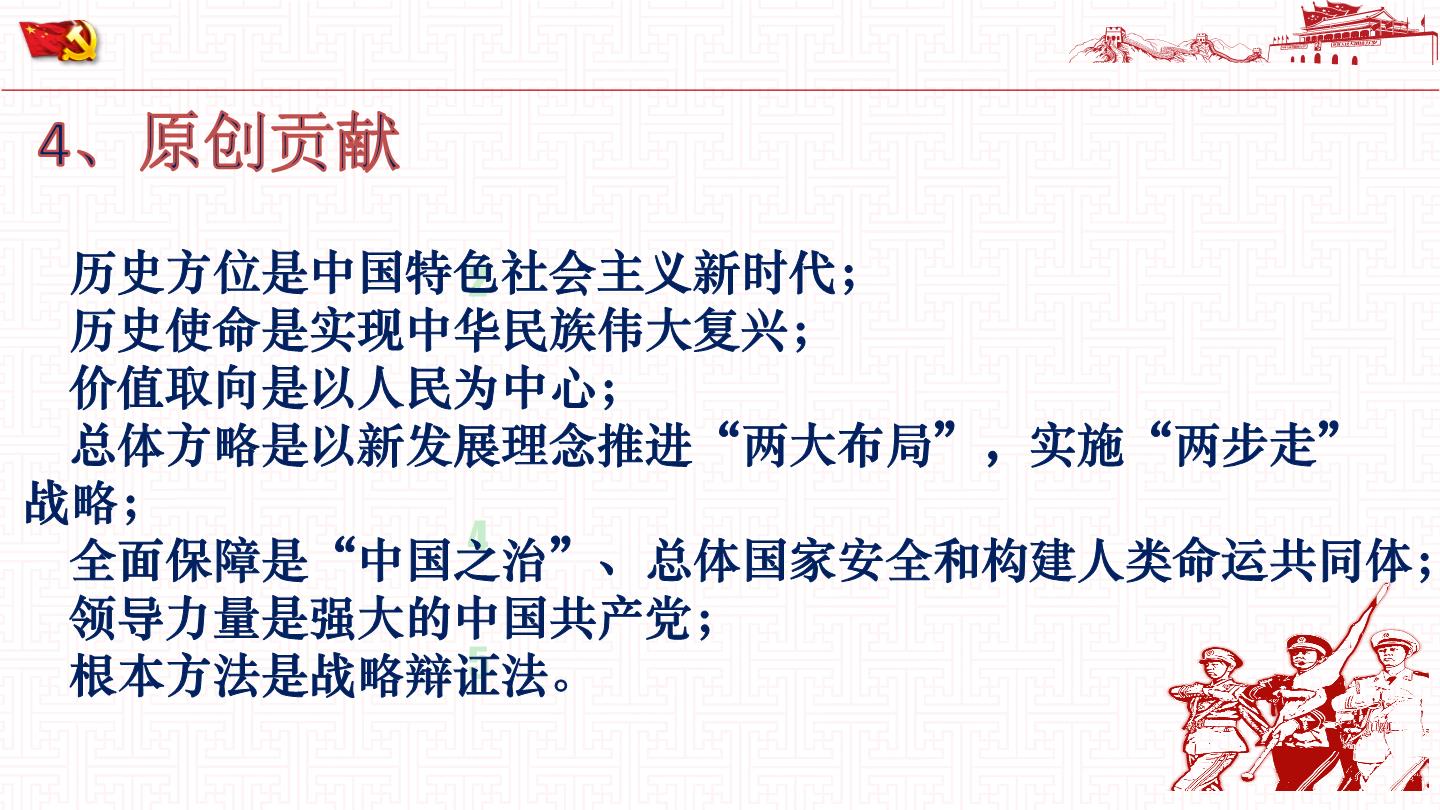 4、原创贡献

历史方位是中国特色社会主义新时代；
历史使命是实现中华民族伟大复兴；
价值取向是以人民为中心；
总体方略是以新发展理念推进“两大布局”，实施“两步走”战略；
全面保障是“中国之治”、总体国家安全和构建人类命运共同体；
领导力量是强大的中国共产党；
根本方法是战略辩证法。